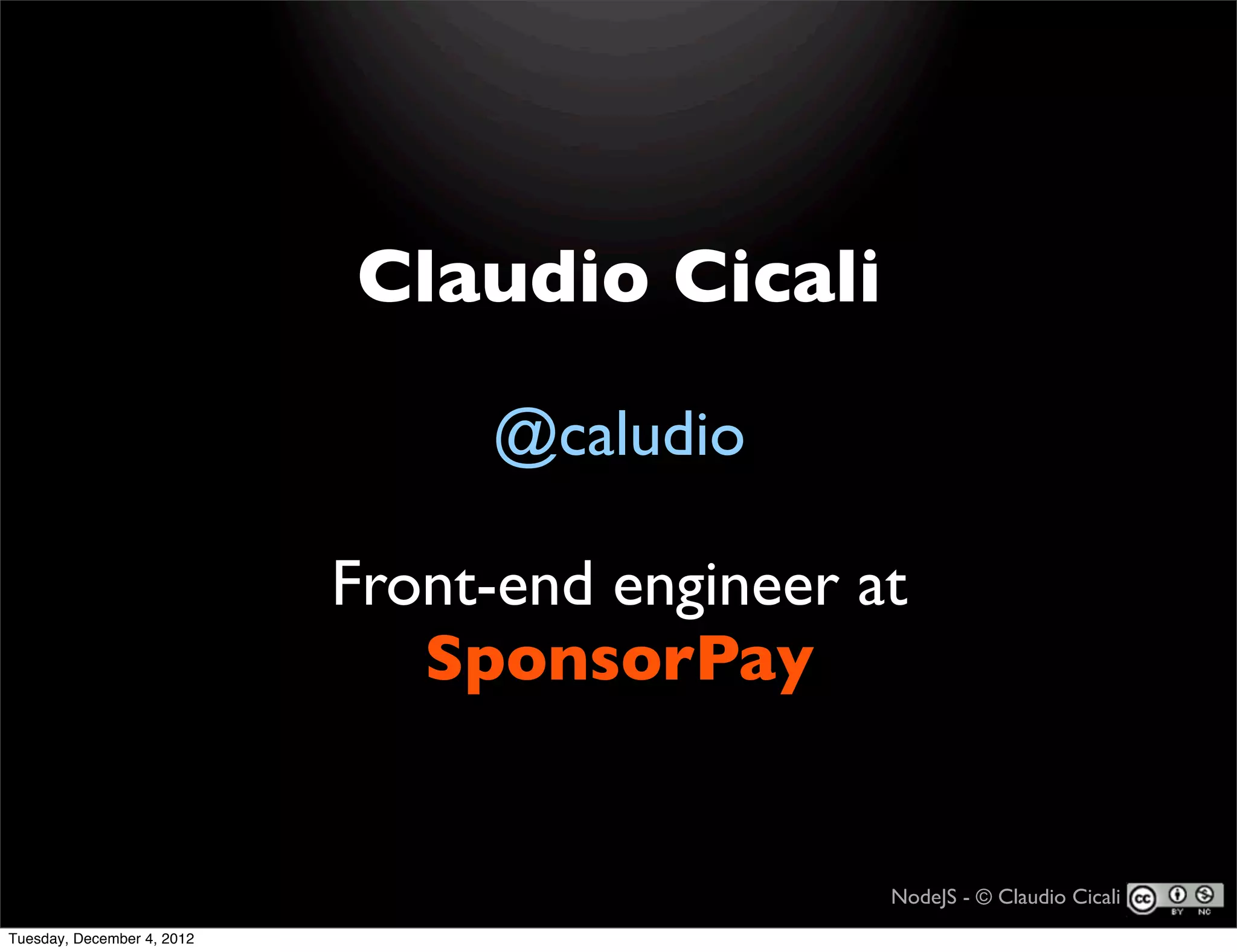 Claudio Cicali

@caludio

Front-end engineer at
SponsorPay

NodeJS - © Claudio Cicali

cc BY NC

Tuesday, December 4, 2012